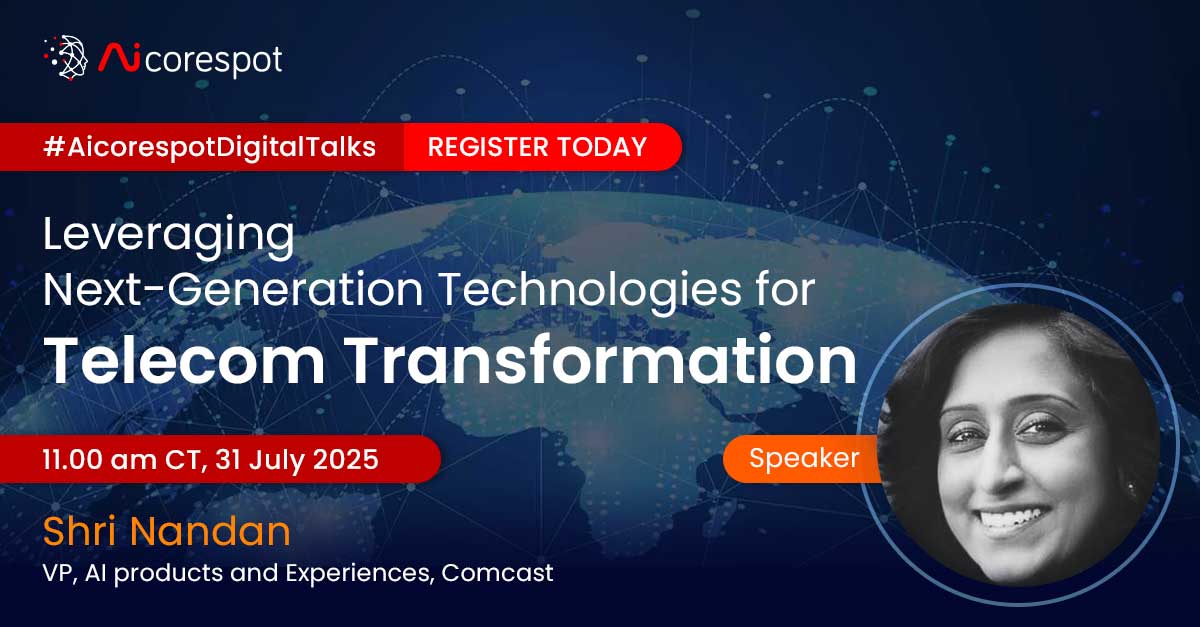 Aicorespot

#AicorespotDigitalTalks REGISTER TODAY

Leveraging Next-Generation Technologies for
Telecom Transformation

11.00 am CT, 31 July 2025

Speaker

Shri Nandan
VP, AI products and Experiences, Comcast